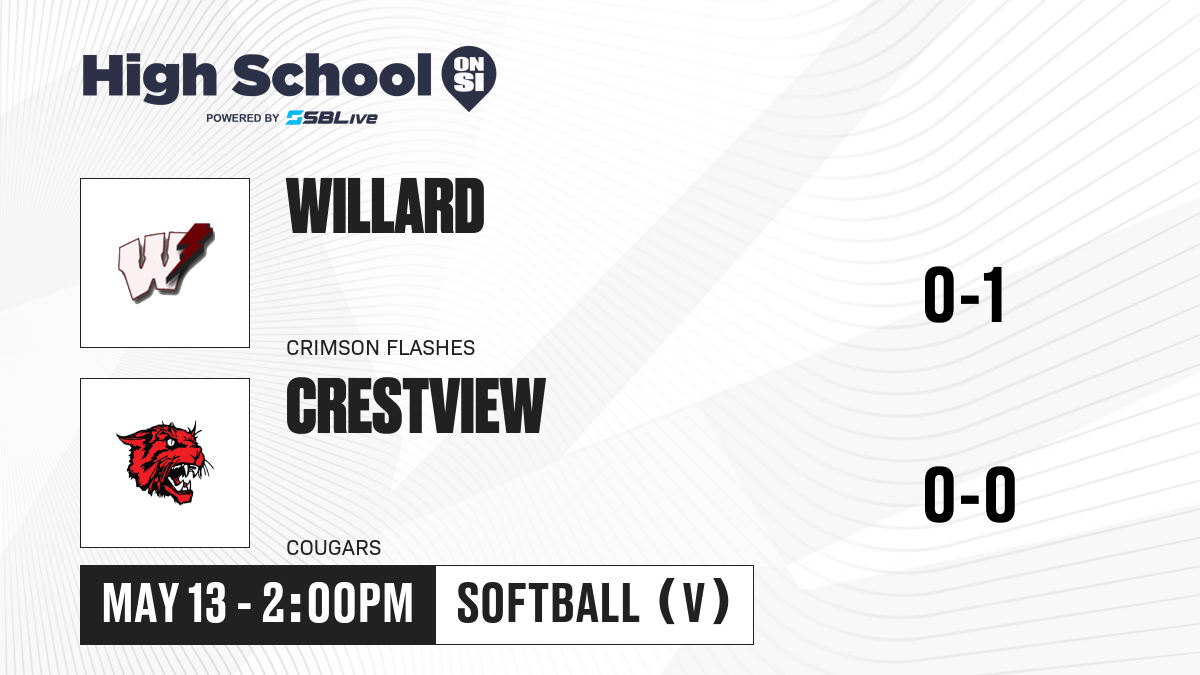 High School ON SI
POWERED BY SBLive

W

WILLARD

CRIMSON FLASHES

0-1

CRESTVIEW

COUGARS

0-0

MAY 13 - 2:00PM

SOFTBALL (V)